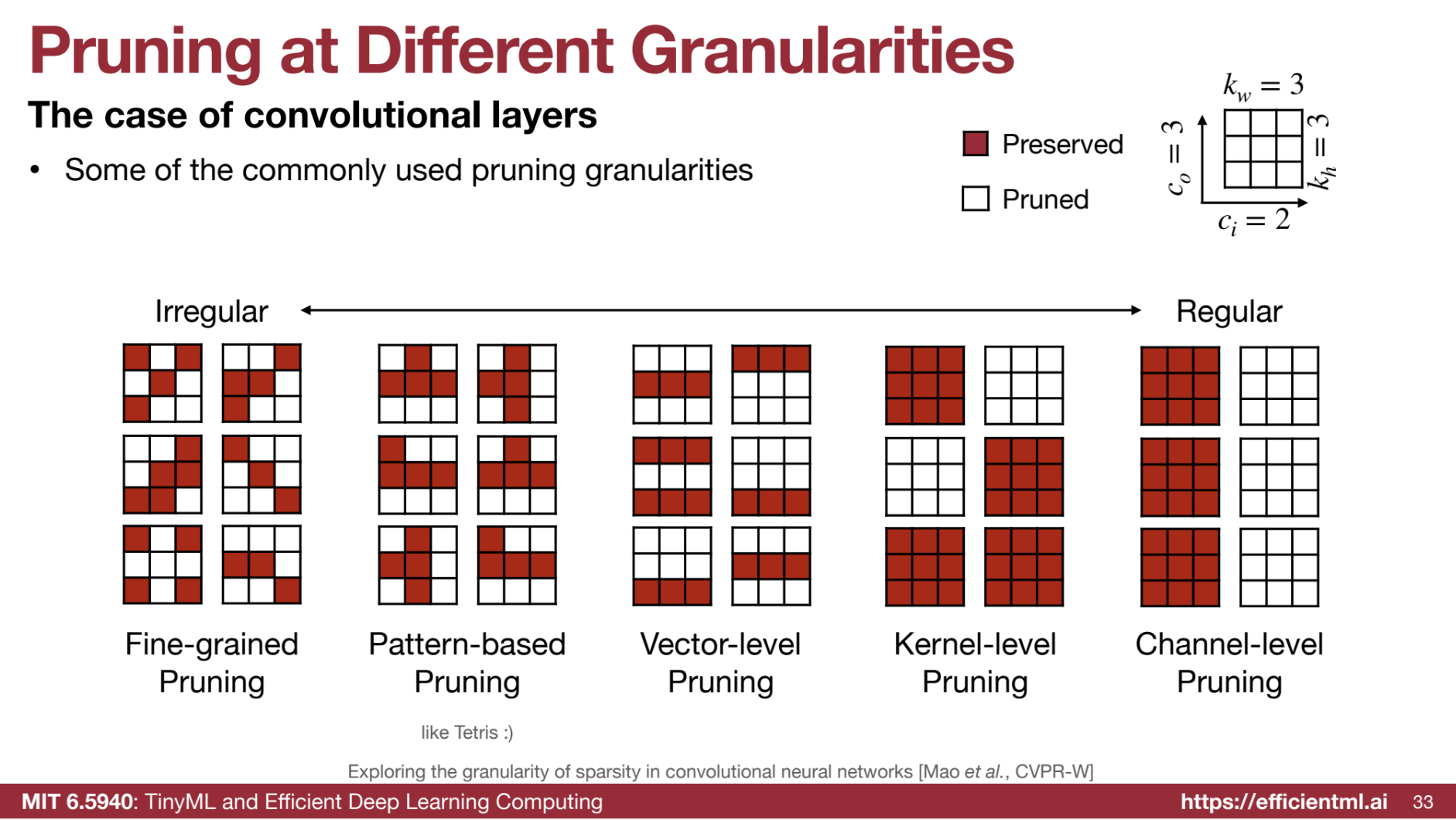 Pruning at Different Granularities

The case of convolutional layers

• Some of the commonly used pruning granularities

Preserved

Pruned

$k_w = 3$

$c_o = 3$

$k_h = 3$

$c_i = 2$

Irregular

Regular

Fine-grained Pruning

Pattern-based Pruning

Vector-level Pruning

Kernel-level Pruning

Channel-level Pruning

like Tetris :)

Exploring the granularity of sparsity in convolutional neural networks [Mao et al., CVPR-W]

MIT 6.5940: TinyML and Efficient Deep Learning Computing

https://efficientml.ai

33